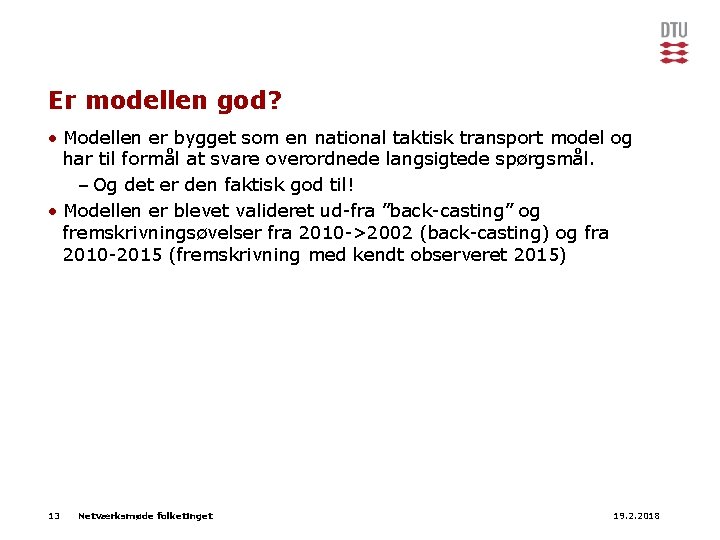 DTU

Er modellen god?

• Modellen er bygget som en national taktisk transport model og har til formål at svare overordnede langsigtede spørgsmål.

– Og det er den faktisk god til!

• Modellen er blevet valideret ud-fra ”back-casting” og fremskrivningsøvelser fra 2010->2002 (back-casting) og fra 2010-2015 (fremskrivning med kendt observeret 2015)

13 Netværksmøde folketinget 19.2.2018